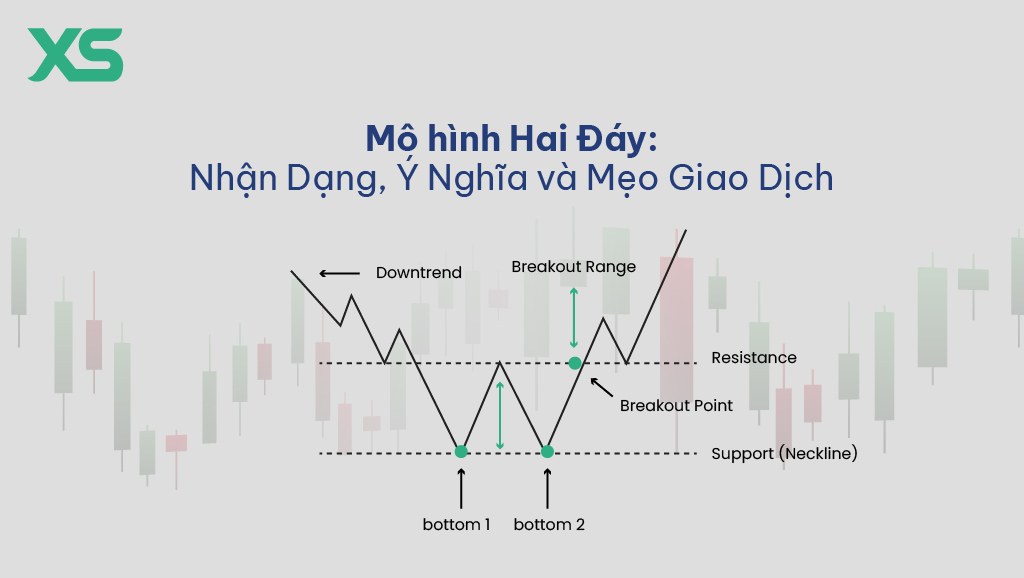 XS

Mô hình Hai Đáy:
Nhận Dạng, Ý Nghĩa và Mẹo Giao Dịch

Downtrend

Breakout Range

Resistance

Breakout Point

Support (Neckline)

bottom 1

bottom 2